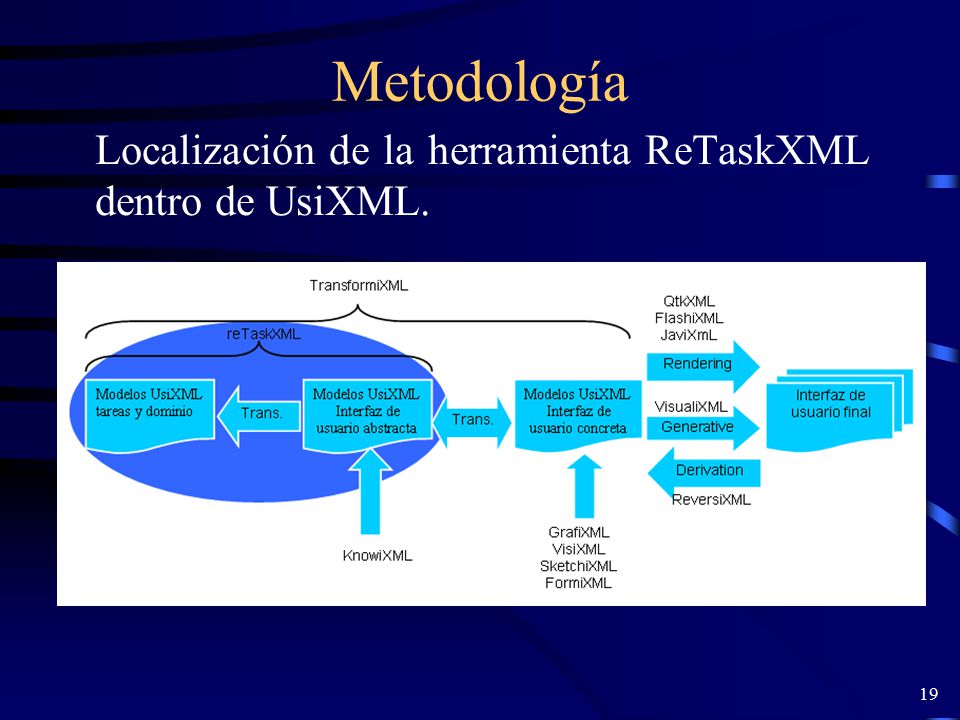 Metodología

Localización de la herramienta ReTaskXML dentro de UsiXML.

TransformiXML

reTaskXML

Modelos UsiXML tareas y dominio

Trans.

Modelos UsiXML Interfaz de usuario abstracta

Trans.

Modelos UsiXML Interfaz de usuario concreta

QtkXML
FlashiXML
JaviXmL

Rendering

VisualiXML

Generative

Derivation

ReversiXML

Interfaz de usuario final

KnowiXML

GrafiXML
VisiXML
SketchiXML
FormiXML

19